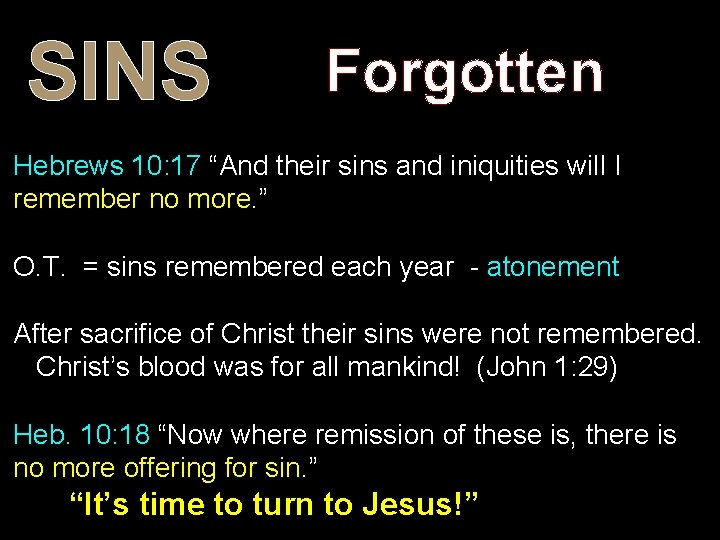 SINS Forgotten

Hebrews 10:17 "And their sins and iniquities will I remember no more."

O.T. = sins remembered each year - atonement

After sacrifice of Christ their sins were not remembered. Christ's blood was for all mankind! (John 1:29)

Heb. 10:18 "Now where remission of these is, there is no more offering for sin."

"It's time to turn to Jesus!"